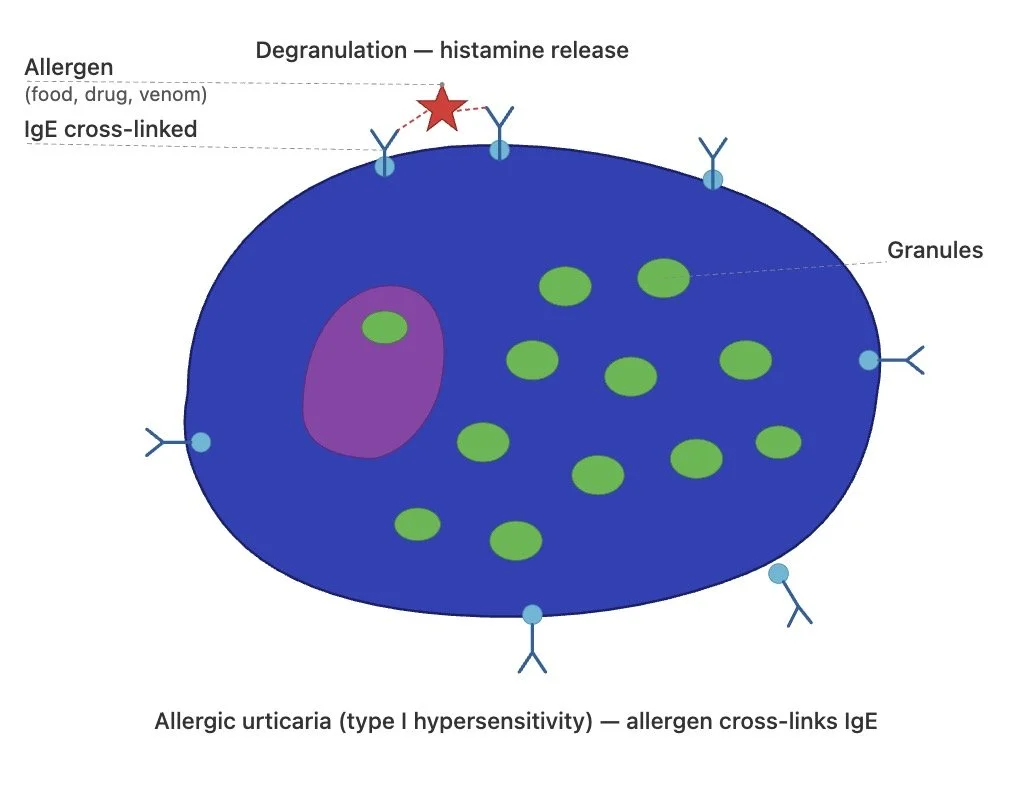 Degranulation — histamine release

Allergen
(food, drug, venom)

IgE cross-linked

Granules

Allergic urticaria (type I hypersensitivity) — allergen cross-links IgE